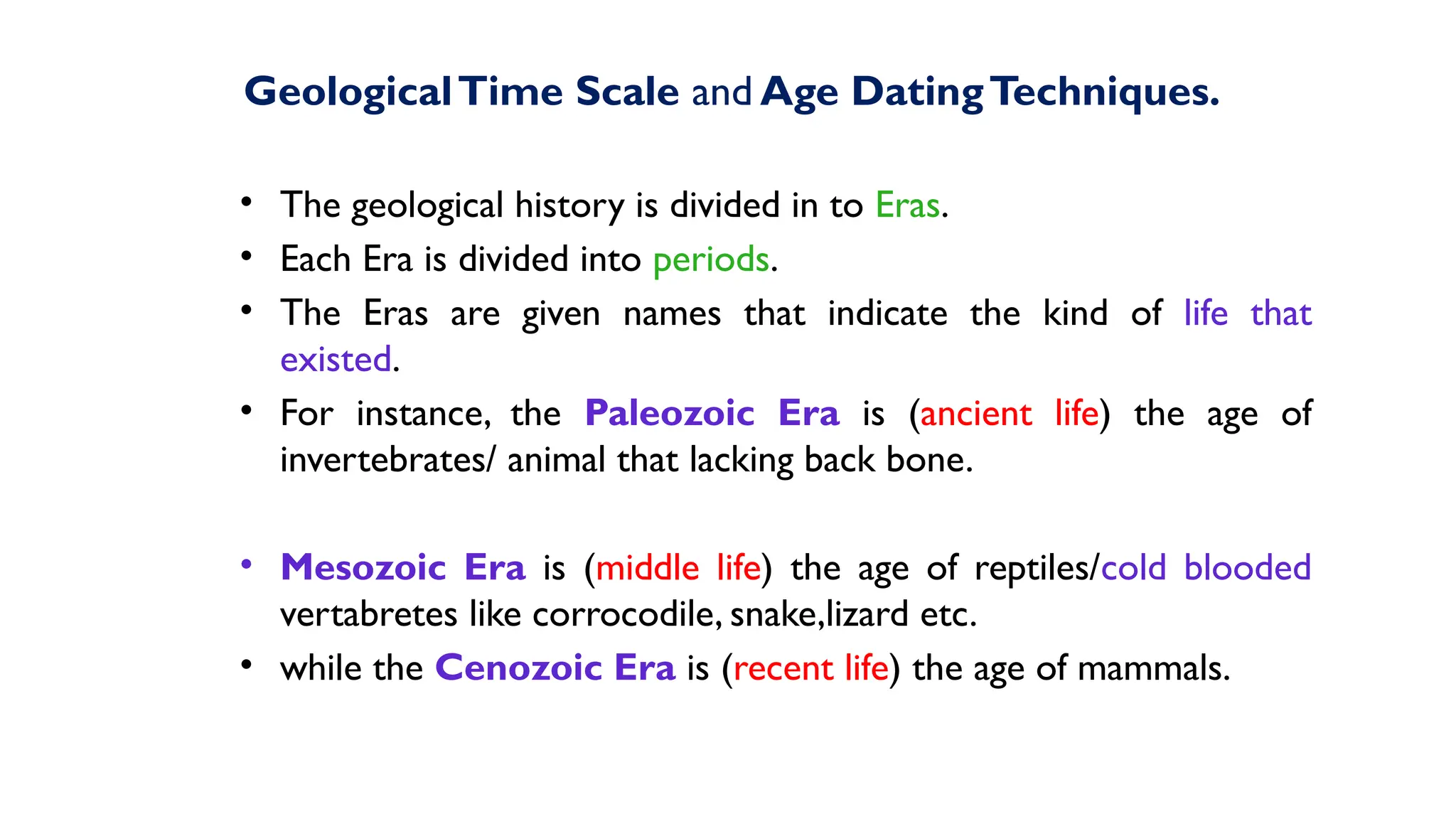 Geological Time Scale and Age Dating Techniques.

• The geological history is divided in to Eras.
• Each Era is divided into periods.
• The Eras are given names that indicate the kind of life that existed.
• For instance, the Paleozoic Era is (ancient life) the age of invertebrates/ animal that lacking back bone.

• Mesozoic Era is (middle life) the age of reptiles/cold blooded vertabretes like corrocodile, snake,lizard etc.
• while the Cenozoic Era is (recent life) the age of mammals.